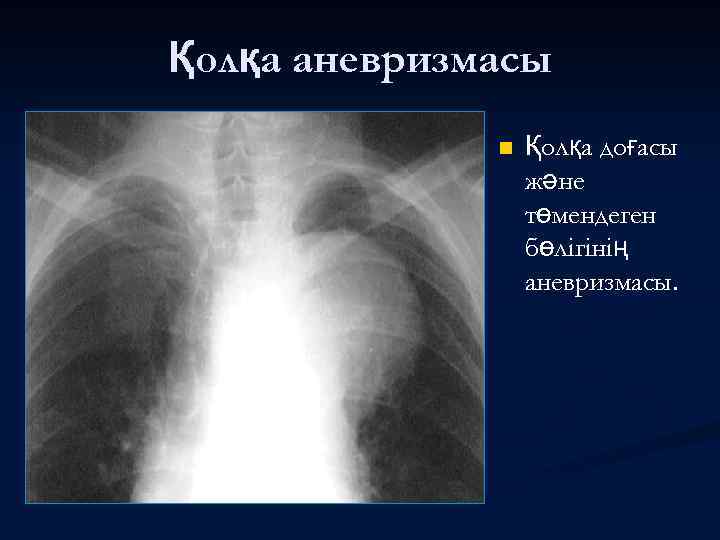 Қолқа аневризмасы

Қолқа доғасы және төмендеген бөлігінің аневризмасы.